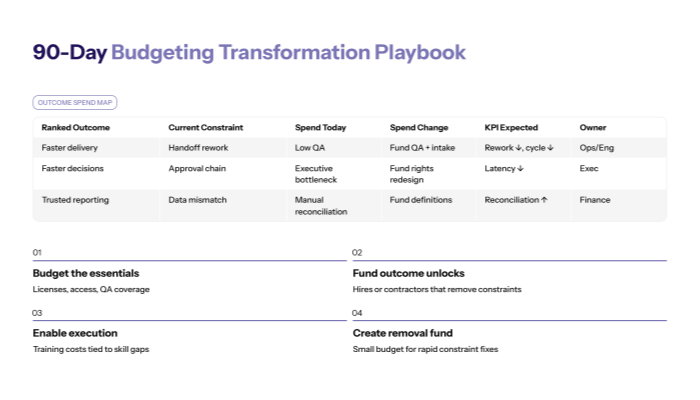 90-Day Budgeting Transformation Playbook

OUTCOME SPEND MAP

| Ranked Outcome | Current Constraint | Spend Today | Spend Change | KPI Expected | Owner |
|---|---|---|---|---|---|
| Faster delivery | Handoff rework | Low QA | Fund QA + intake | Rework ↓, cycle ↓ | Ops/Eng |
| Faster decisions | Approval chain | Executive bottleneck | Fund rights redesign | Latency ↓ | Exec |
| Trusted reporting | Data mismatch | Manual reconciliation | Fund definitions | Reconciliation ↑ | Finance |

01

Budget the essentials

Licenses, access, QA coverage

02

Fund outcome unlocks

Hires or contractors that remove constraints

03

Enable execution

Training costs tied to skill gaps

04

Create removal fund

Small budget for rapid constraint fixes